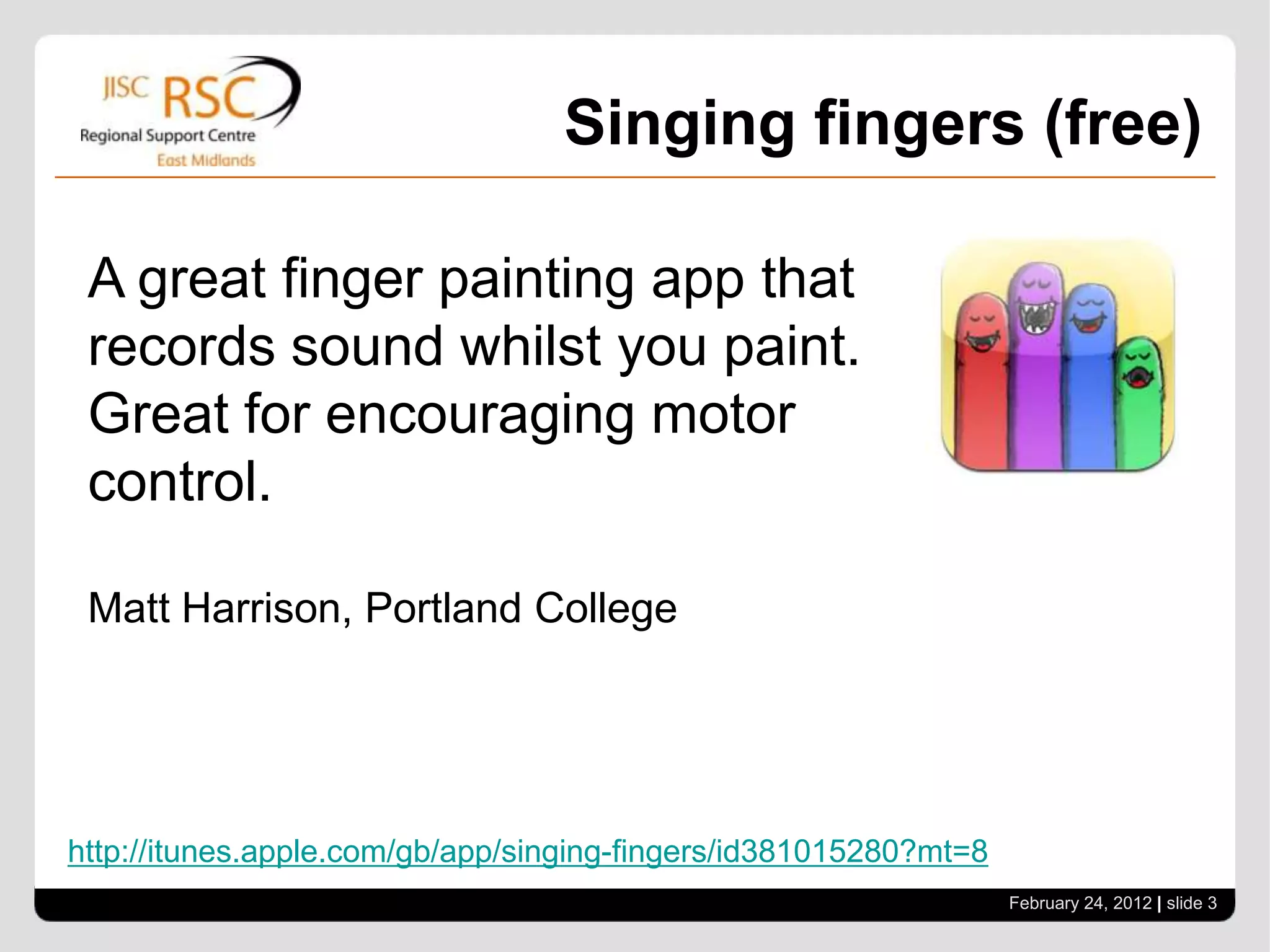 JISC RSC
Regional Support Centre
East Midlands

Singing fingers (free)

A great finger painting app that records sound whilst you paint. Great for encouraging motor control.

Matt Harrison, Portland College

http://itunes.apple.com/gb/app/singing-fingers/id381015280?mt=8

February 24, 2012 | slide 3